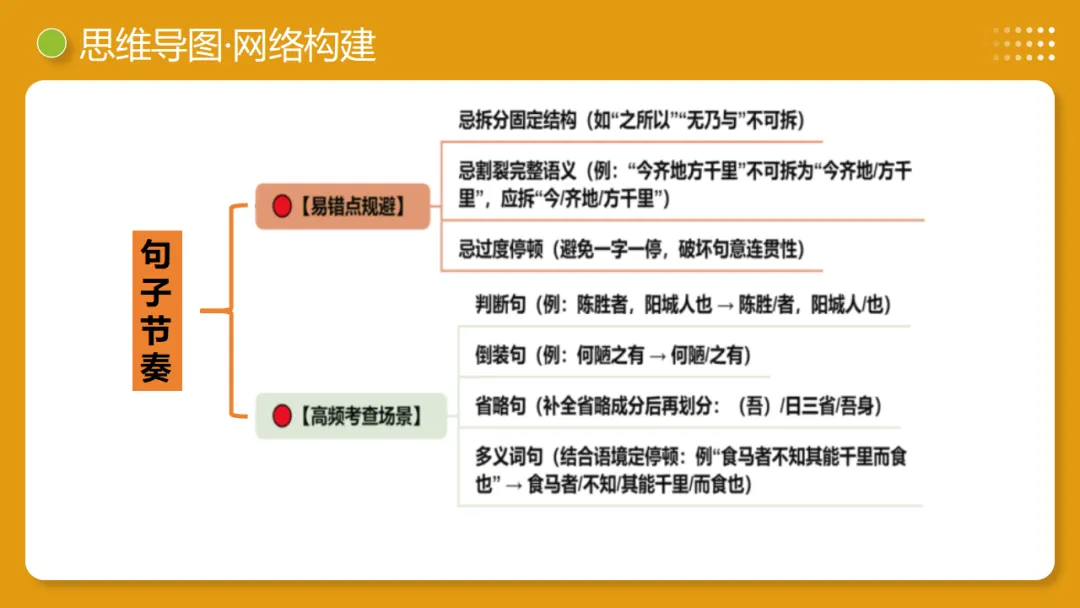 思维导图·网络构建

句子节奏

【易错点规避】

忌拆分固定结构（如“之所以”“无乃与”不可拆）

忌割裂完整语义（例：“今齐地方千里”不可拆为“今齐地/方千里”，应拆“今/齐地/方千里”）

忌过度停顿（避免一字一停，破坏句意连贯性）

【高频考查场景】

判断句（例：陈胜者，阳城人也 → 陈胜/者，阳城人/也）

倒装句（例：何陋之有 → 何陋/之有）

省略句（补全省略成分后再划分：（吾）/日三省/吾身）

多义词句（结合语境定停顿：例“食马者不知其能千里而食也” → 食马者/不知/其能千里/而食也）